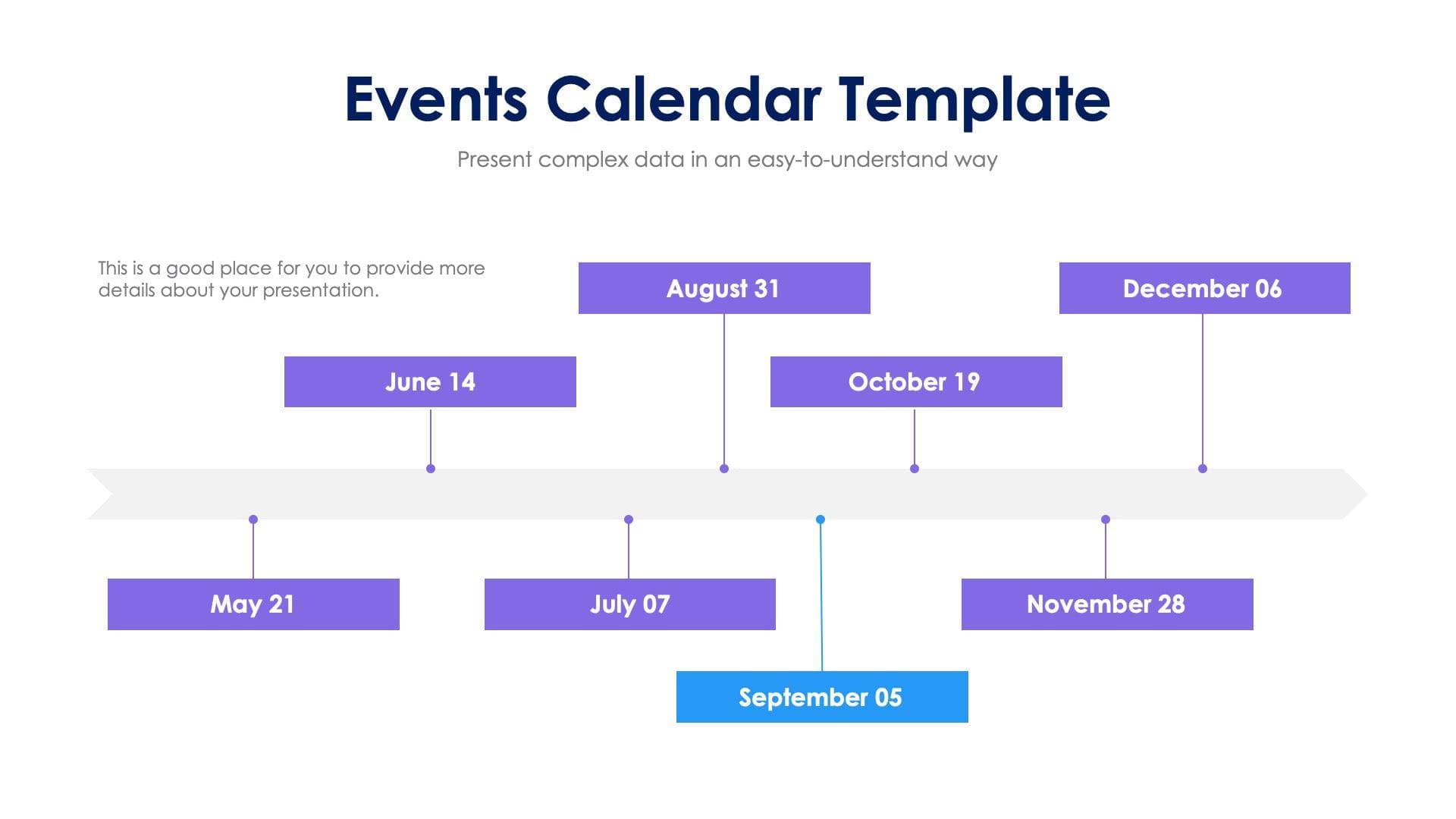 Events Calendar Template

Present complex data in an easy-to-understand way

This is a good place for you to provide more details about your presentation.

August 31

December 06

June 14

October 19

May 21

July 07

November 28

September 05